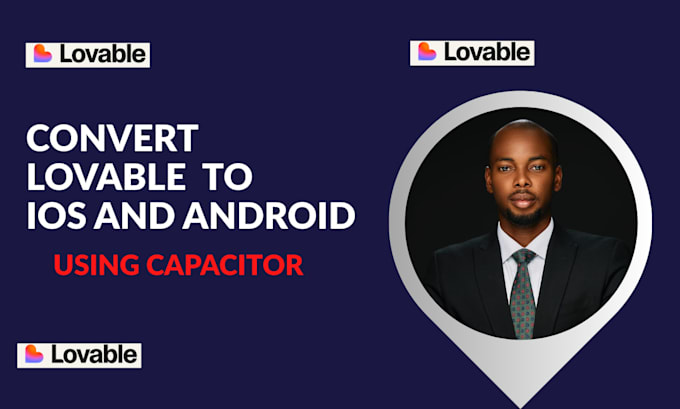 Lovable

Lovable

CONVERT LOVABLE TO IOS AND ANDROID

USING CAPACITOR

Lovable